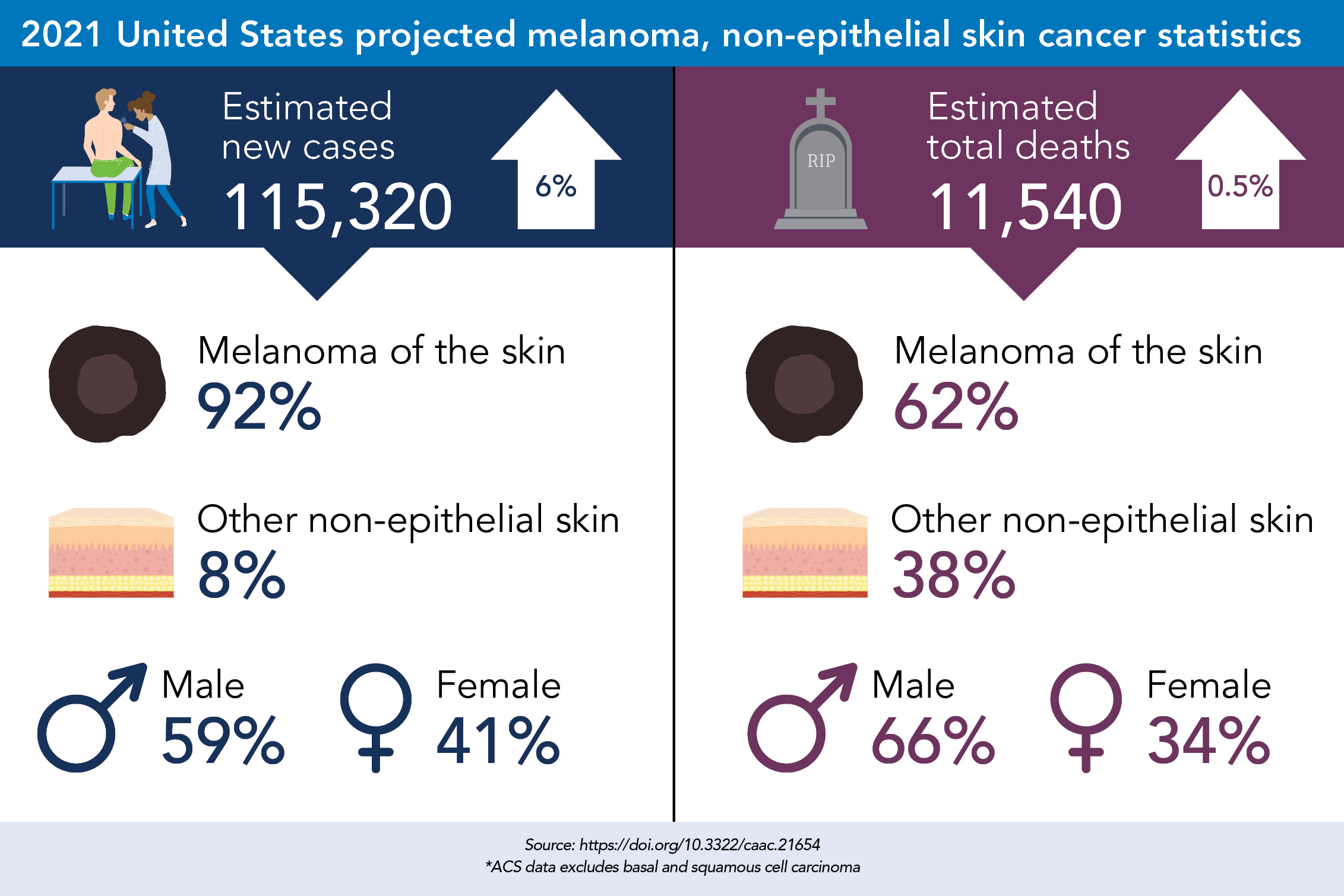 2021 United States projected melanoma, non-epithelial skin cancer statistics

Estimated new cases
115,320
6%

Melanoma of the skin
92%

Other non-epithelial skin
8%

Male
59%

Female
41%

RIP

Estimated total deaths
11,540
0.5%

Melanoma of the skin
62%

Other non-epithelial skin
38%

Male
66%

Female
34%

Source: https://doi.org/10.3322/caac.21654
*ACS data excludes basal and squamous cell carcinoma